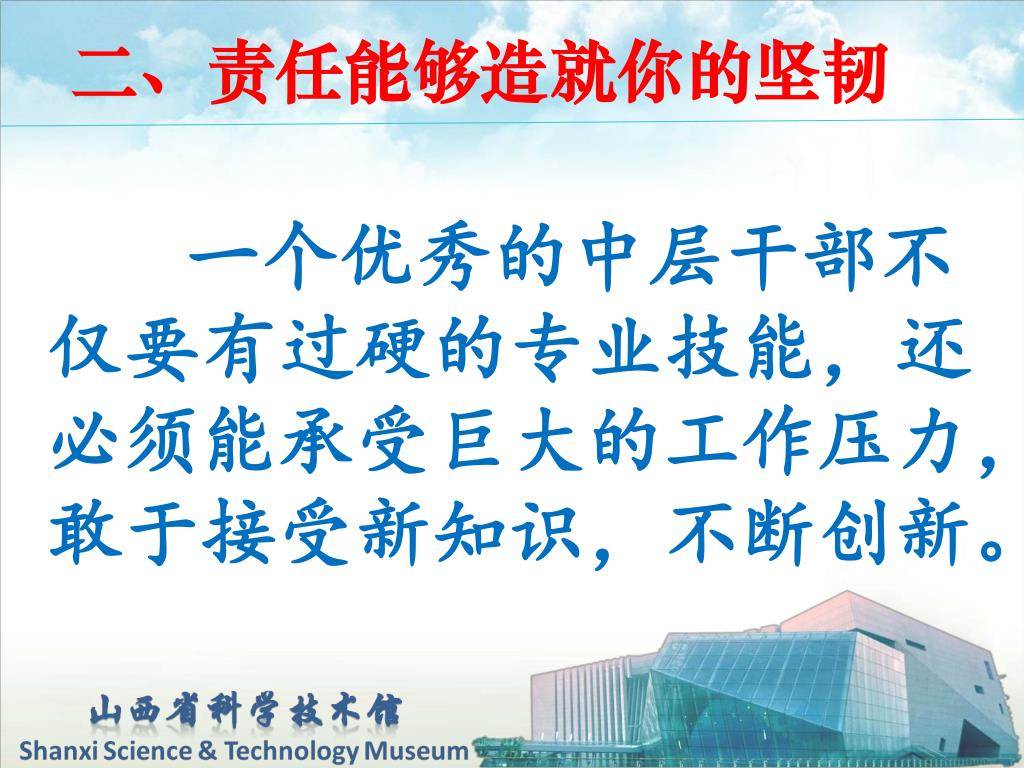 二、责任能够造就你的坚韧

一个优秀的中层干部不仅要有过硬的专业技能，还必须能承受巨大的工作压力，敢于接受新知识，不断创新。

山西省科学技术馆
Shanxi Science & Technology Museum